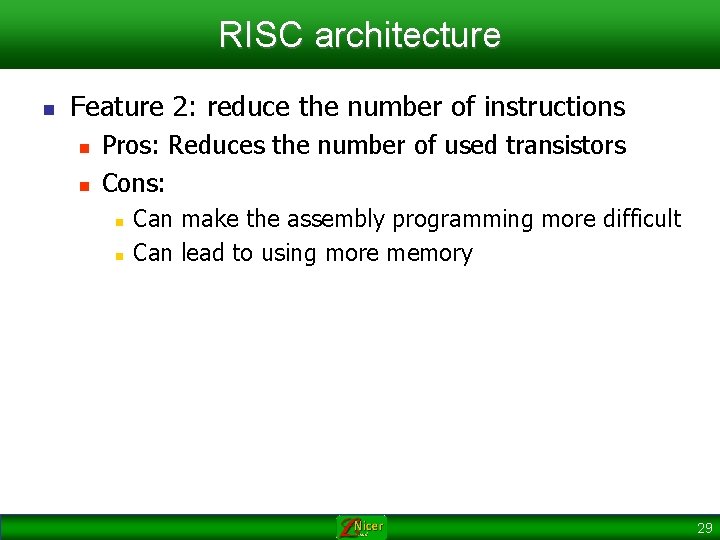 RISC architecture

Feature 2: reduce the number of instructions

Pros: Reduces the number of used transistors

Cons:

Can make the assembly programming more difficult

Can lead to using more memory

Nicer

29